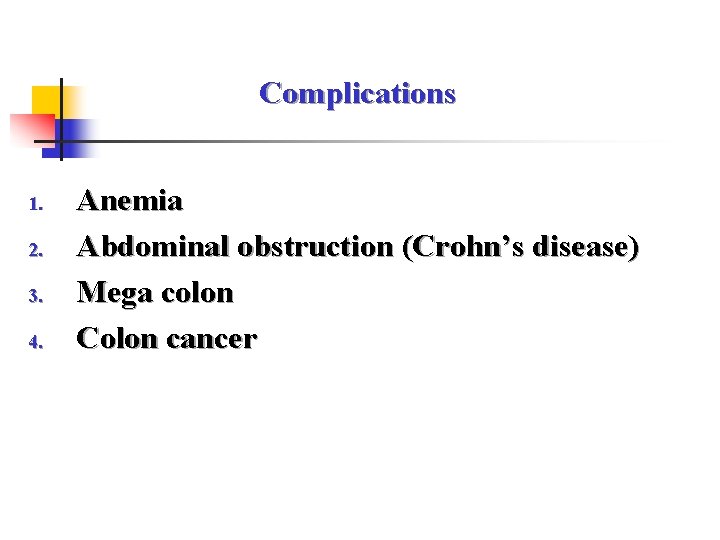 Complications

1. Anemia
2. Abdominal obstruction (Crohn’s disease)
3. Mega colon
4. Colon cancer